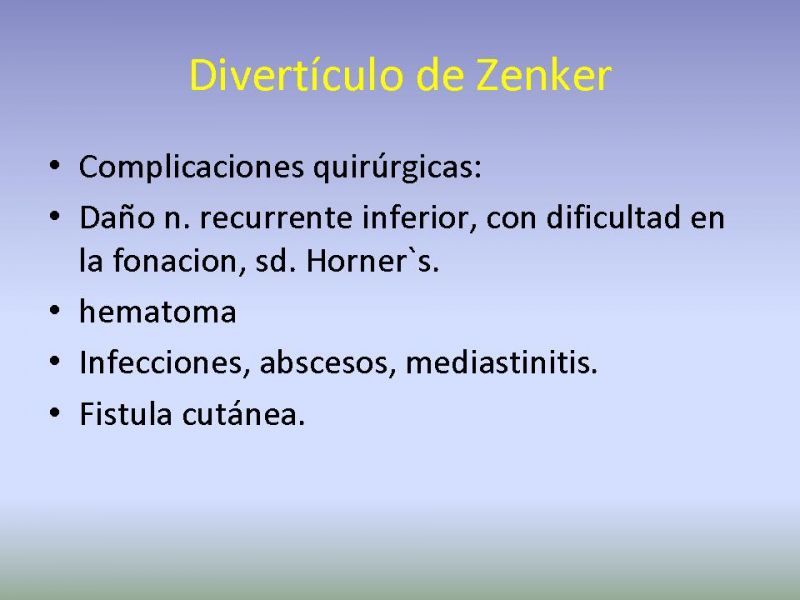 Divertículo de Zenker

• Complicaciones quirúrgicas:
• Daño n. recurrente inferior, con dificultad en la fonacion, sd. Horner`s.
• hematoma
• Infecciones, abscesos, mediastinitis.
• Fistula cutánea.